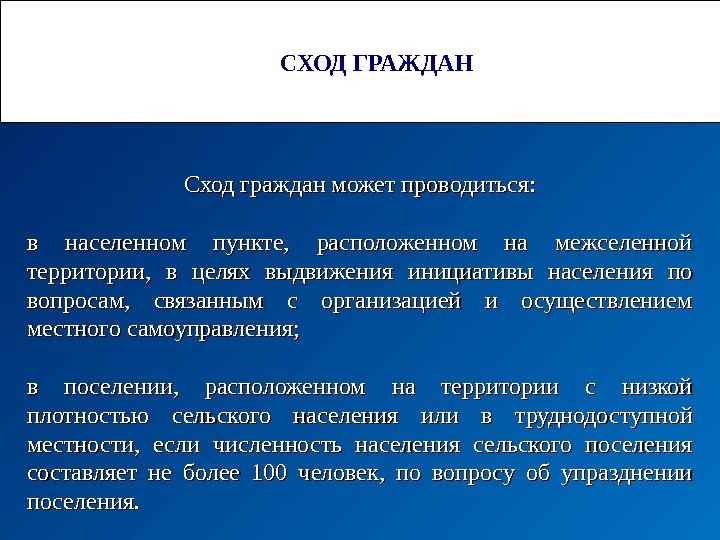 СХОД ГРАЖДАН

Сход граждан может проводиться:

в населенном пункте, расположенном на межселенной территории, в целях выдвижения инициативы населения по вопросам, связанным с организацией и осуществлением местного самоуправления;

в поселении, расположенном на территории с низкой плотностью сельского населения или в труднодоступной местности, если численность населения сельского поселения составляет не более 100 человек, по вопросу об упразднении поселения.